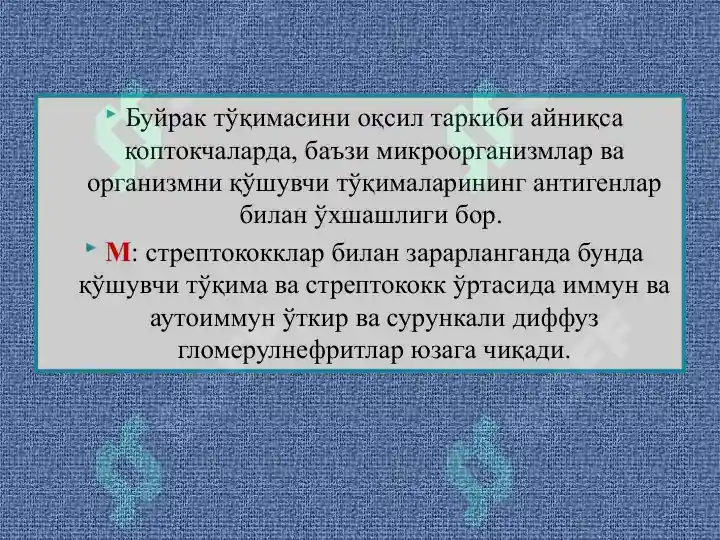 Буйрак тўқимасини оқсил таркиби айниқса коптокчаларда, баъзи микроорганизмлар ва организмни қўшувчи тўқималарининг антигенлар билан ўхшашлиги бор.

М: стрептококклар билан зарарланганда бунда қўшувчи тўқима ва стрептококк ўртасида иммун ва аутоиммун ўткир ва сурункали диффуз гломерулнефритлар юзага чиқади.